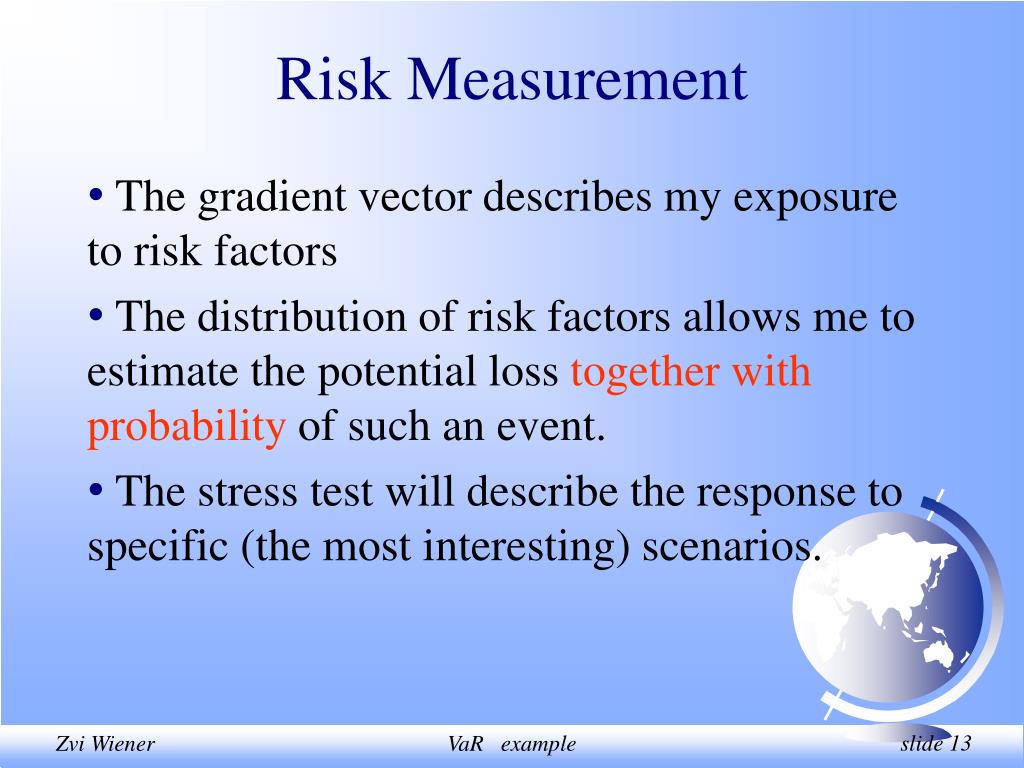 Risk Measurement

• The gradient vector describes my exposure to risk factors

• The distribution of risk factors allows me to estimate the potential loss together with probability of such an event.

• The stress test will describe the response to specific (the most interesting) scenarios.

Zvi Wiener

VaR example

slide 13